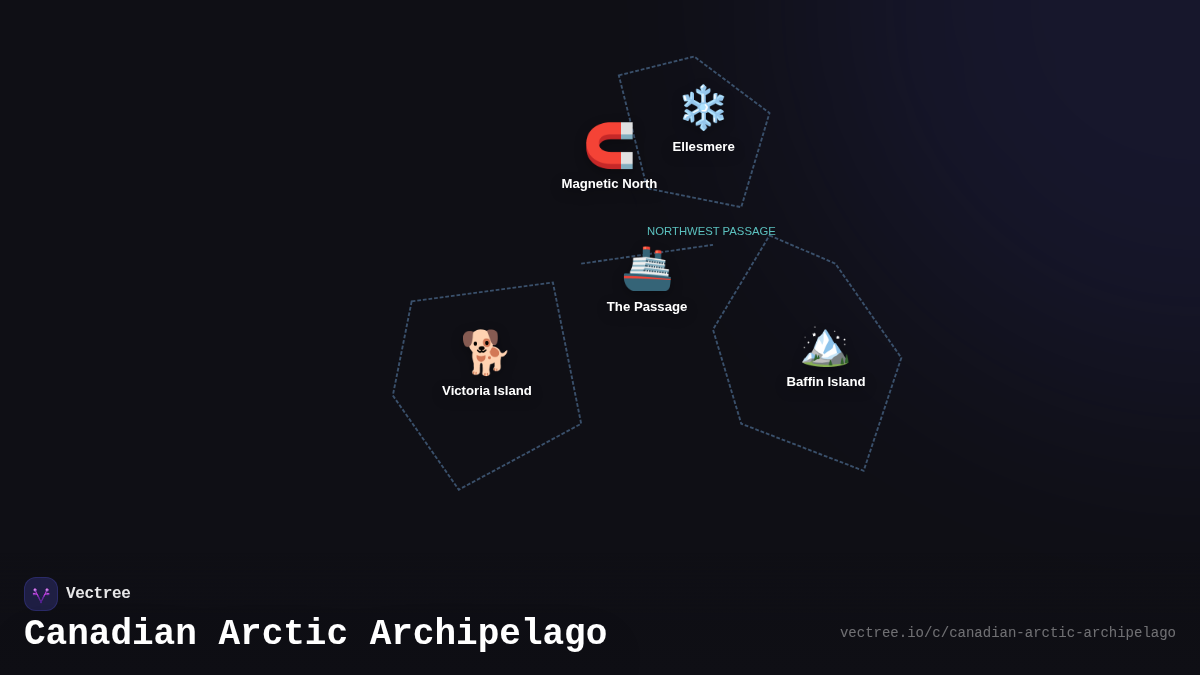 Ellesmere

Magnetic North

NORTHWEST PASSAGE

The Passage

Victoria Island

Baffin Island

Vectree

Canadian Arctic Archipelago

vectree.io/c/canadian-arctic-archipelago